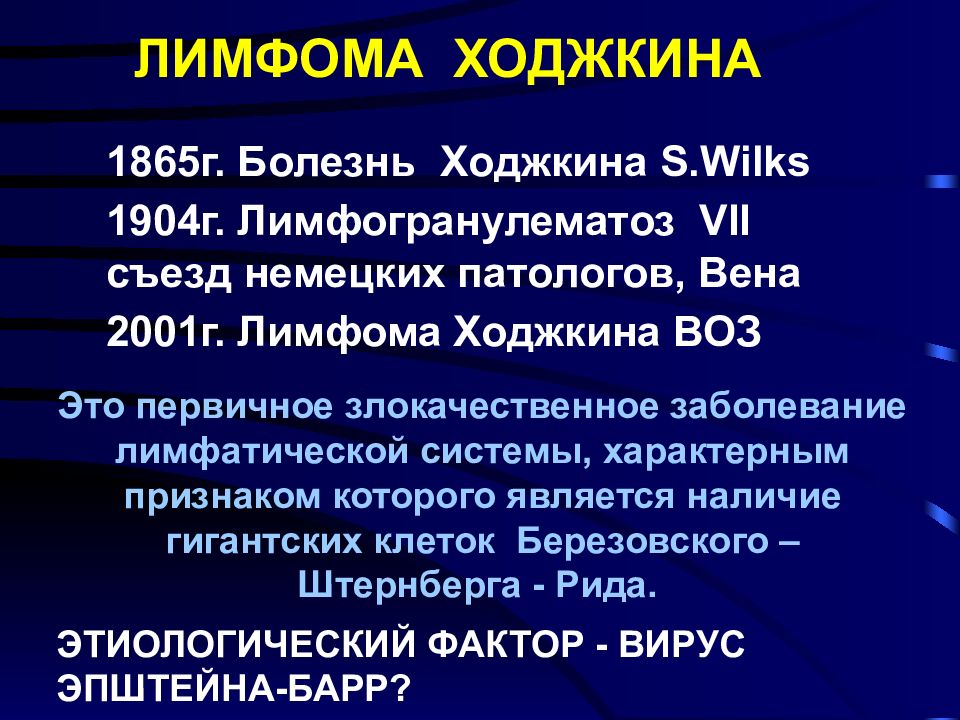 ЛИМФОМА ХОДЖКИНА

1865г. Болезнь Ходжкина S.Wilks

1904г. Лимфогранулематоз VII съезд немецких патологов, Вена

2001г. Лимфома Ходжкина ВОЗ

Это первичное злокачественное заболевание лимфатической системы, характерным признаком которого является наличие гигантских клеток Березовского – Штернберга - Рида.

ЭТИОЛОГИЧЕСКИЙ ФАКТОР - ВИРУС ЭПШТЕЙНА-БАРР?